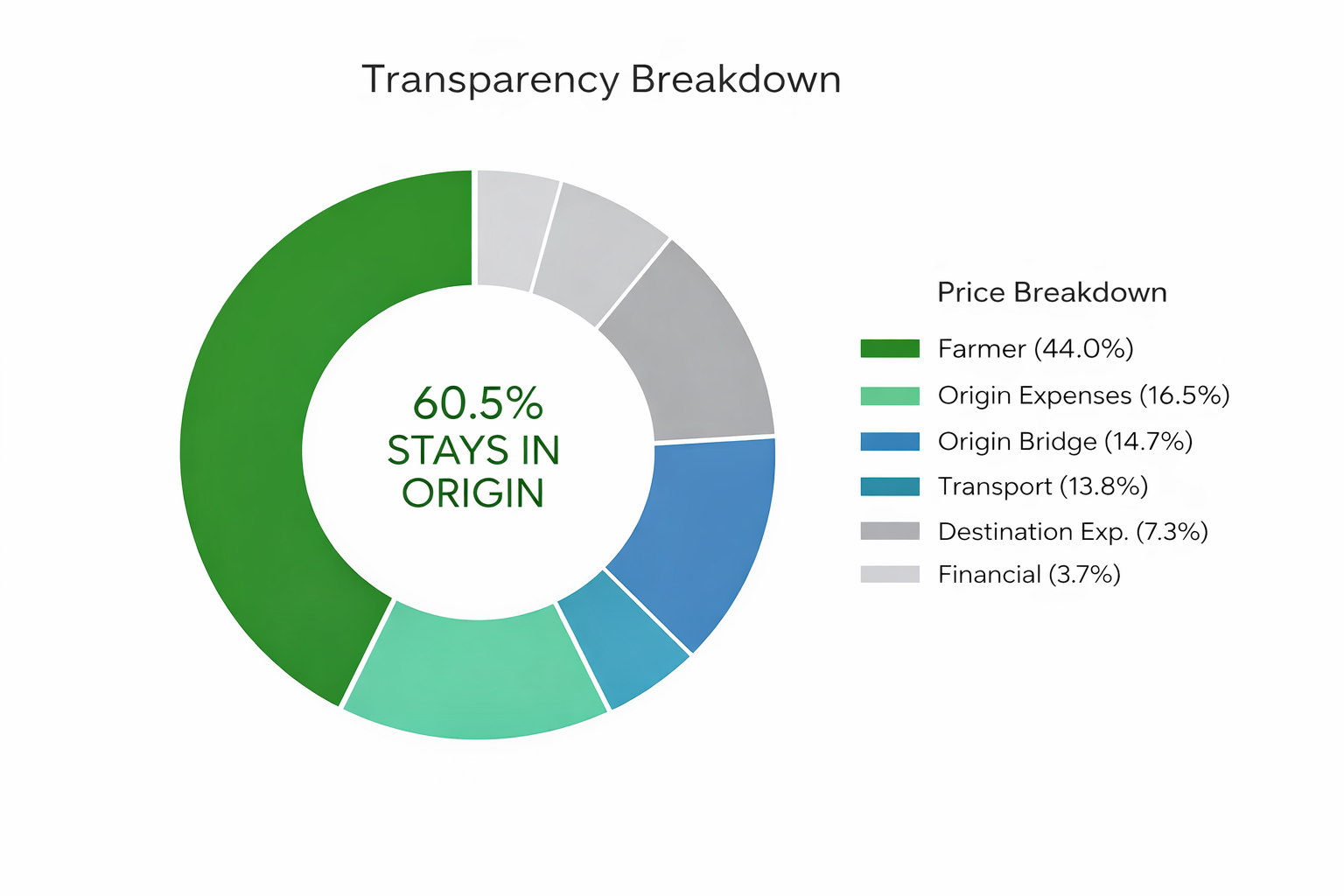 Transparency Breakdown

60.5%
STAYS IN
ORIGIN

Price Breakdown

Farmer (44.0%)
Origin Expenses (16.5%)
Origin Bridge (14.7%)
Transport (13.8%)
Destination Exp. (7.3%)
Financial (3.7%)